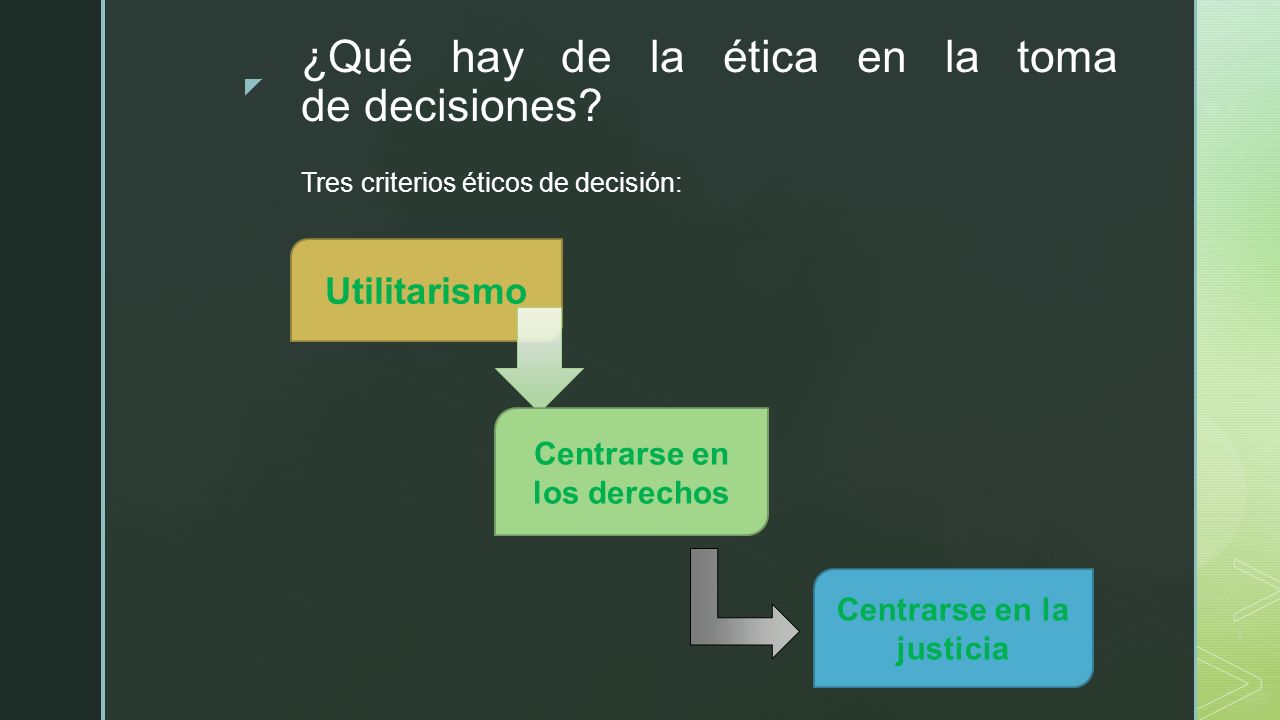 ¿Qué hay de la ética en la toma de decisiones?

Tres criterios éticos de decisión:

Utilitarismo

Centrarse en los derechos

Centrarse en la justicia